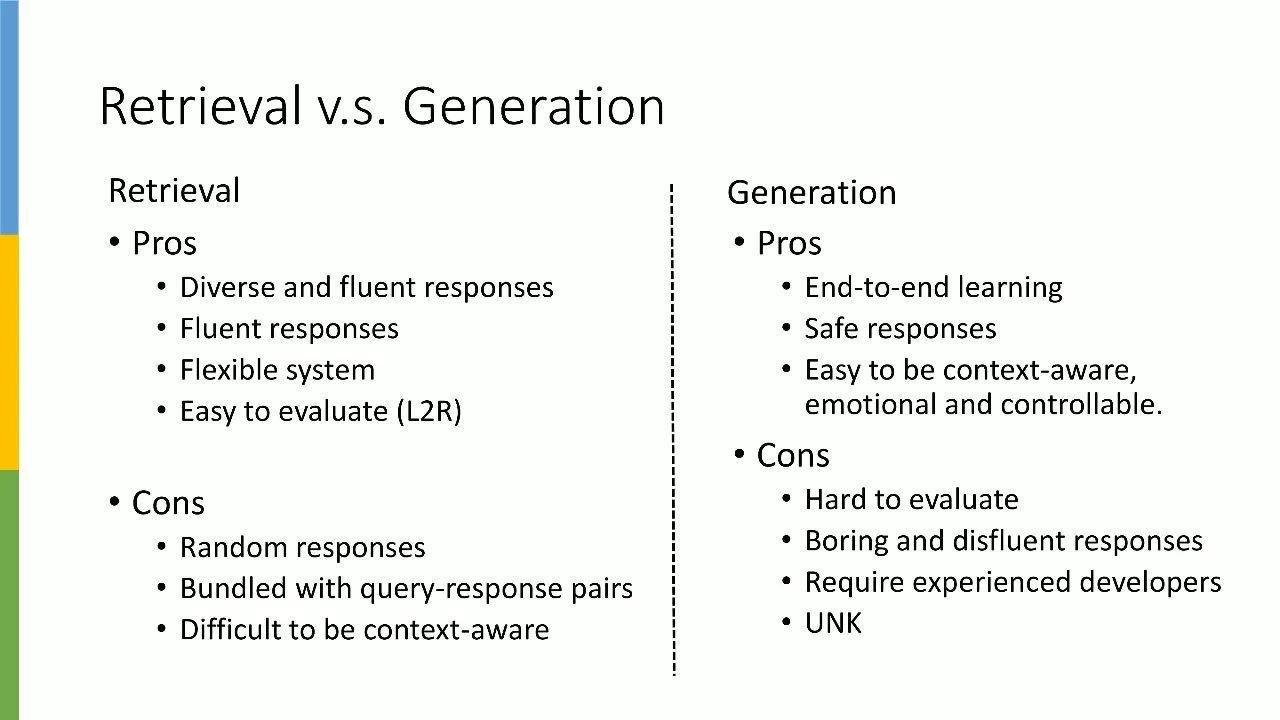 Retrieval v.s. Generation

Retrieval
• Pros
  • Diverse and fluent responses
  • Fluent responses
  • Flexible system
  • Easy to evaluate (L2R)

• Cons
  • Random responses
  • Bundled with query-response pairs
  • Difficult to be context-aware

Generation
• Pros
  • End-to-end learning
  • Safe responses
  • Easy to be context-aware, emotional and controllable.
• Cons
  • Hard to evaluate
  • Boring and disfluent responses
  • Require experienced developers
  • UNK